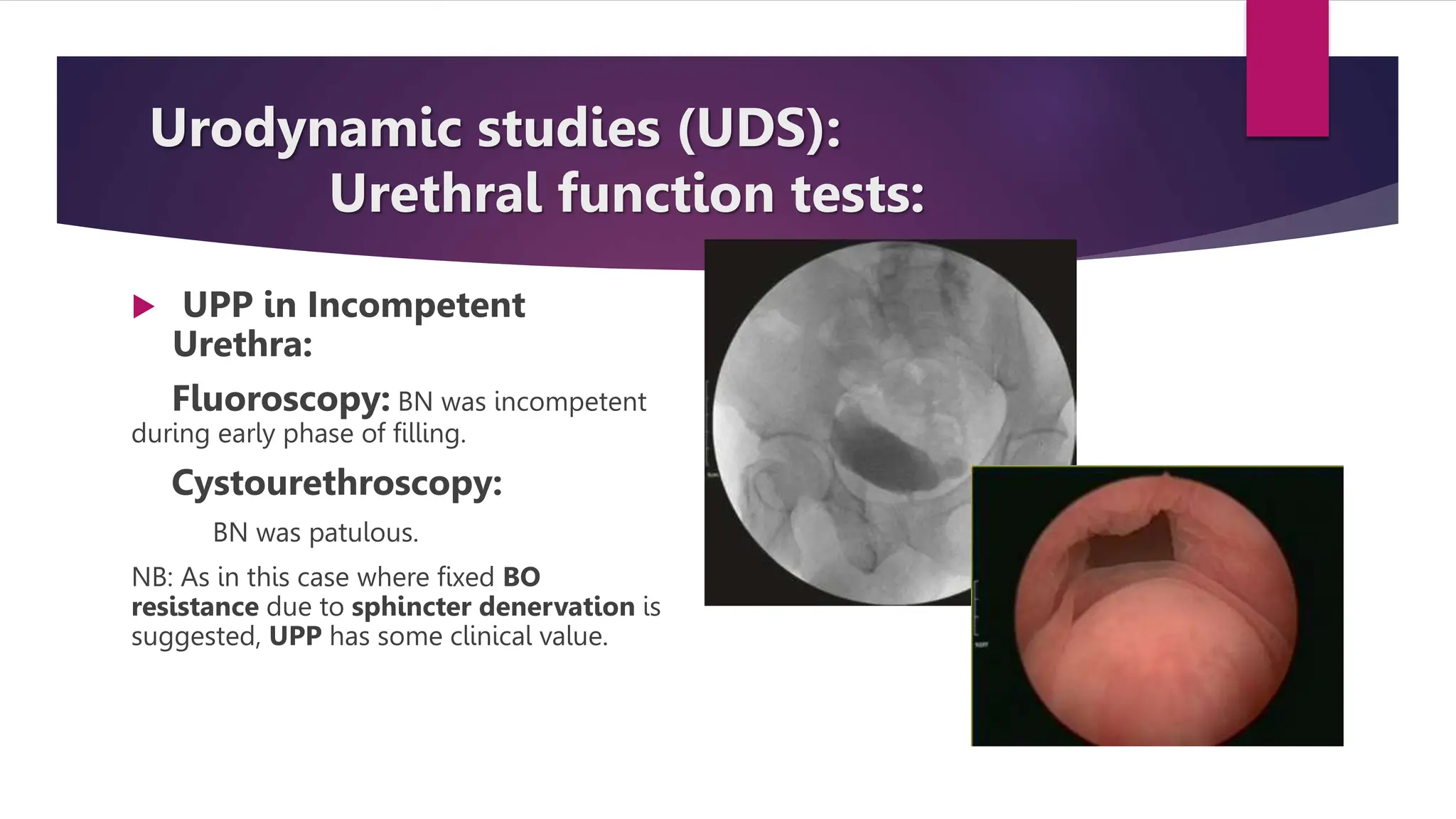 Urodynamic studies (UDS):
Urethral function tests:

UPP in Incompetent Urethra:

Fluoroscopy: BN was incompetent during early phase of filling.

Cystourethroscopy:

BN was patulous.

NB: As in this case where fixed BO resistance due to sphincter denervation is suggested, UPP has some clinical value.